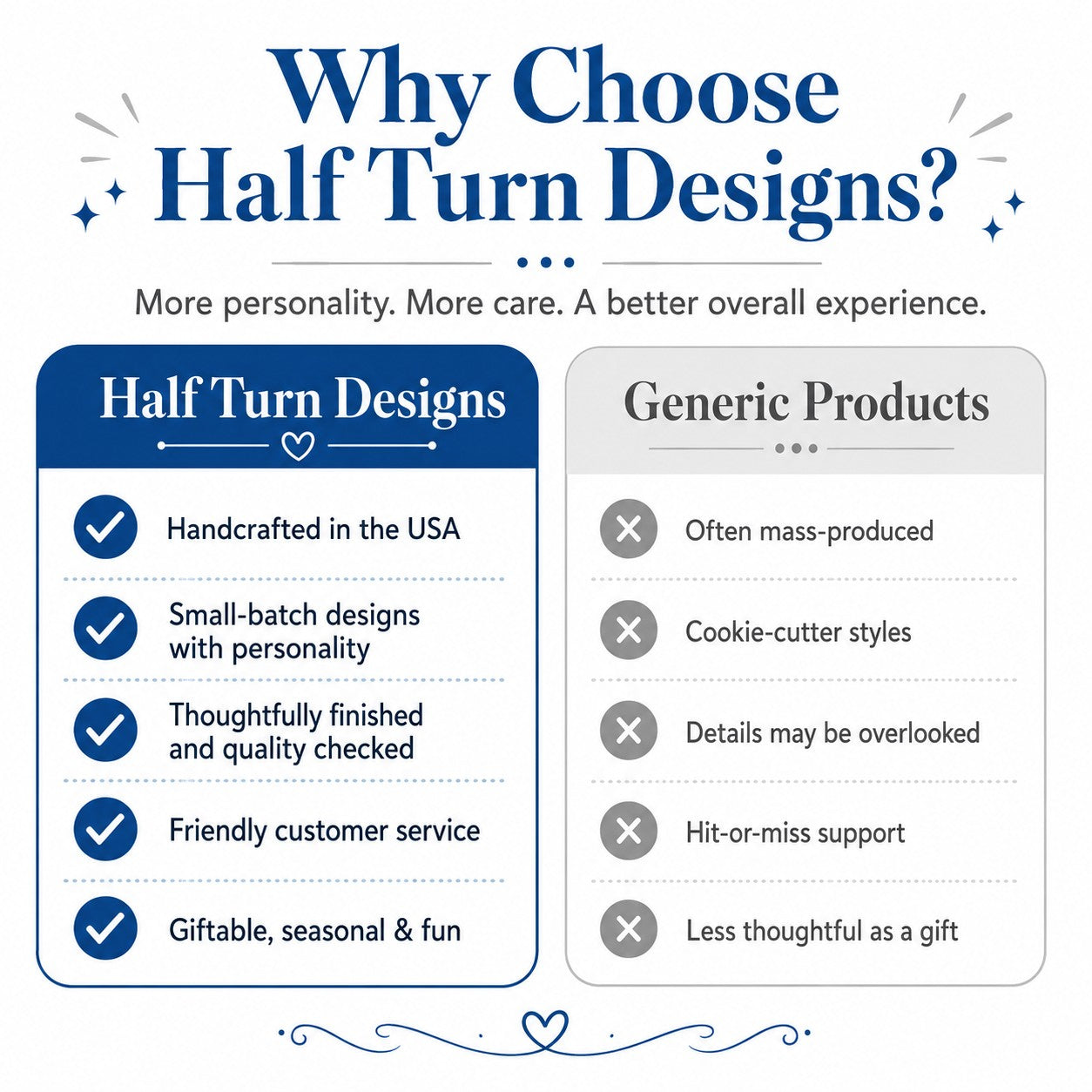 Why Choose Half Turn Designs?

More personality. More care. A better overall experience.

Half Turn Designs

Handcrafted in the USA

Small-batch designs with personality

Thoughtfully finished and quality checked

Friendly customer service

Giftable, seasonal & fun

Generic Products

Often mass-produced

Cookie-cutter styles

Details may be overlooked

Hit-or-miss support

Less thoughtful as a gift